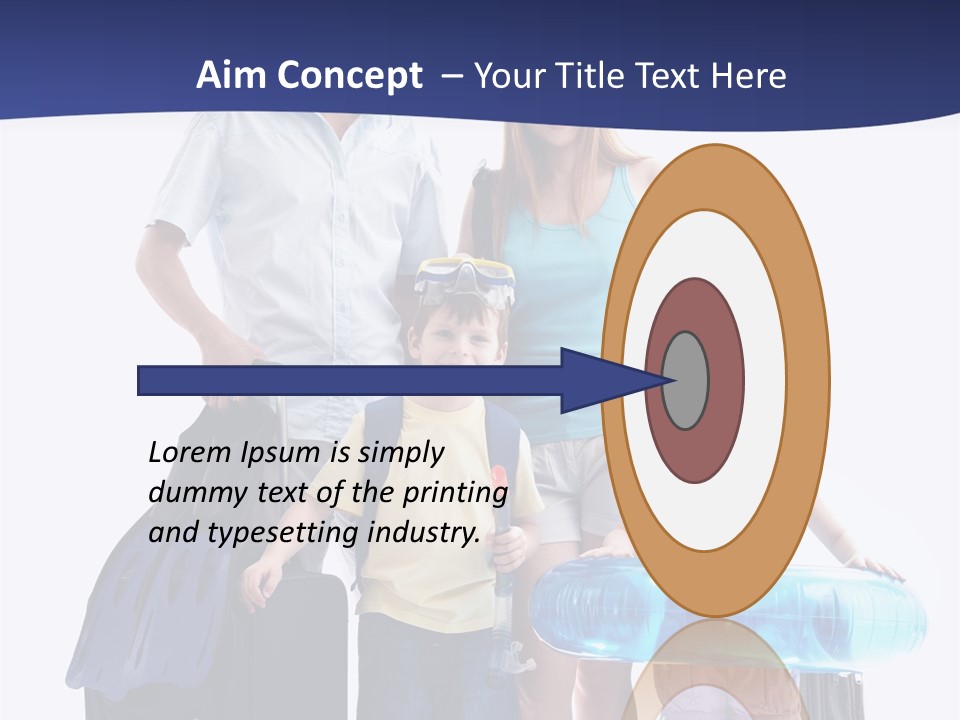 Aim Concept – Your Title Text Here

Lorem Ipsum is simply dummy text of the printing and typesetting industry.